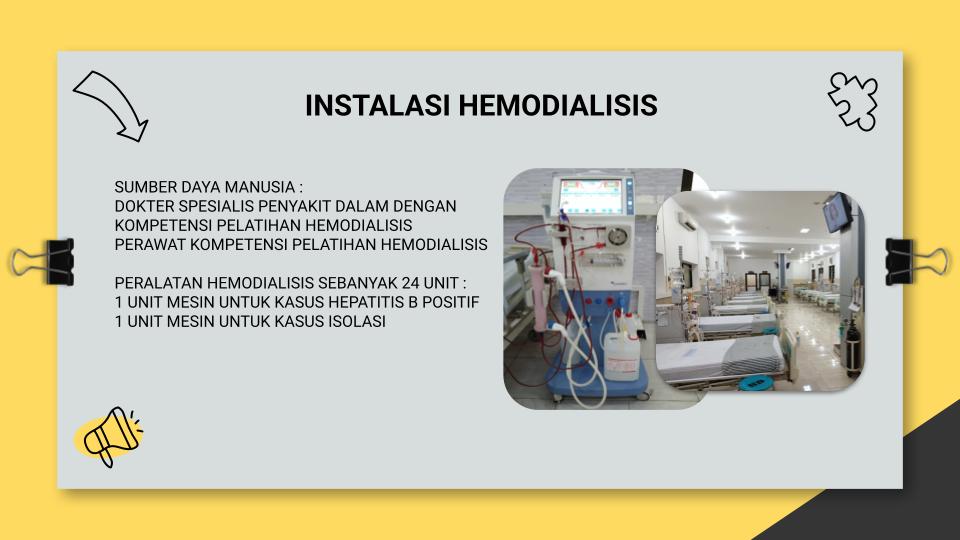 INSTALASI HEMODIALISIS

SUMBER DAYA MANUSIA :
DOKTER SPESIALIS PENYAKIT DALAM DENGAN KOMPETENSI PELATIHAN HEMODIALISIS
PERAWAT KOMPETENSI PELATIHAN HEMODIALISIS

PERALATAN HEMODIALISIS SEBANYAK 24 UNIT :
1 UNIT MESIN UNTUK KASUS HEPATITIS B POSITIF
1 UNIT MESIN UNTUK KASUS ISOLASI